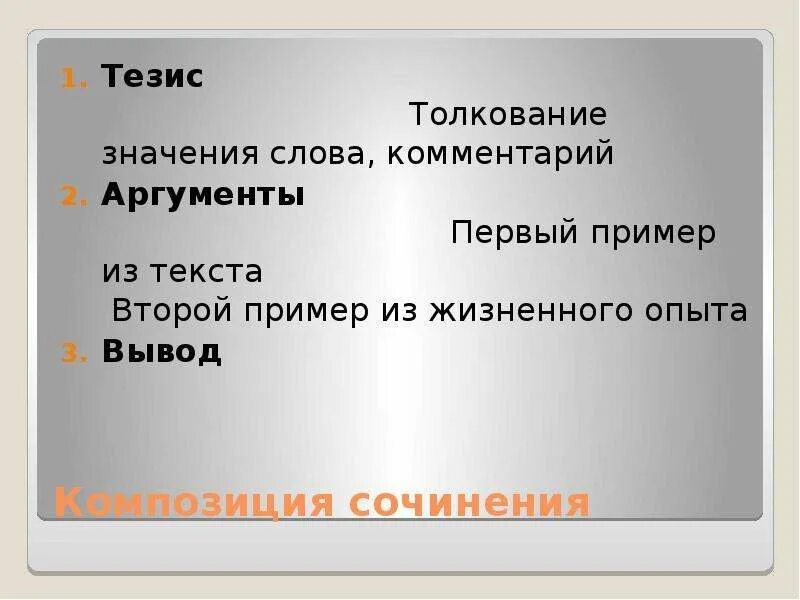 1. Тезис

Толкование значения слова, комментарий

2. Аргументы

Первый пример из текста

Второй пример из жизненного опыта

3. Вывод

Композиция сочинения